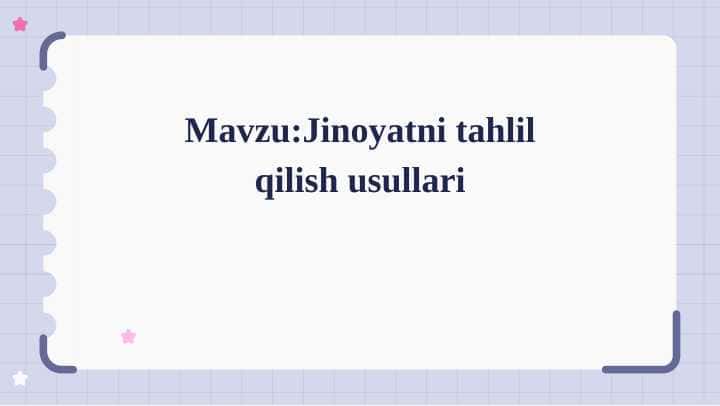 Mavzu:Jinoyatni tahlil qilish usullari